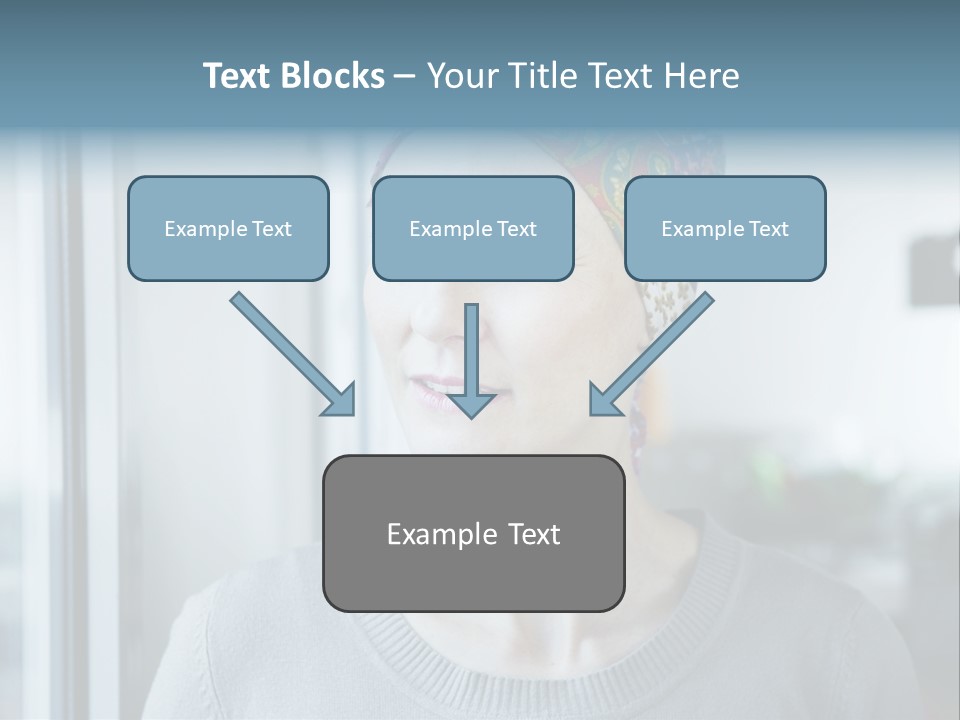 Text Blocks – Your Title Text Here

Example Text

Example Text

Example Text

Example Text